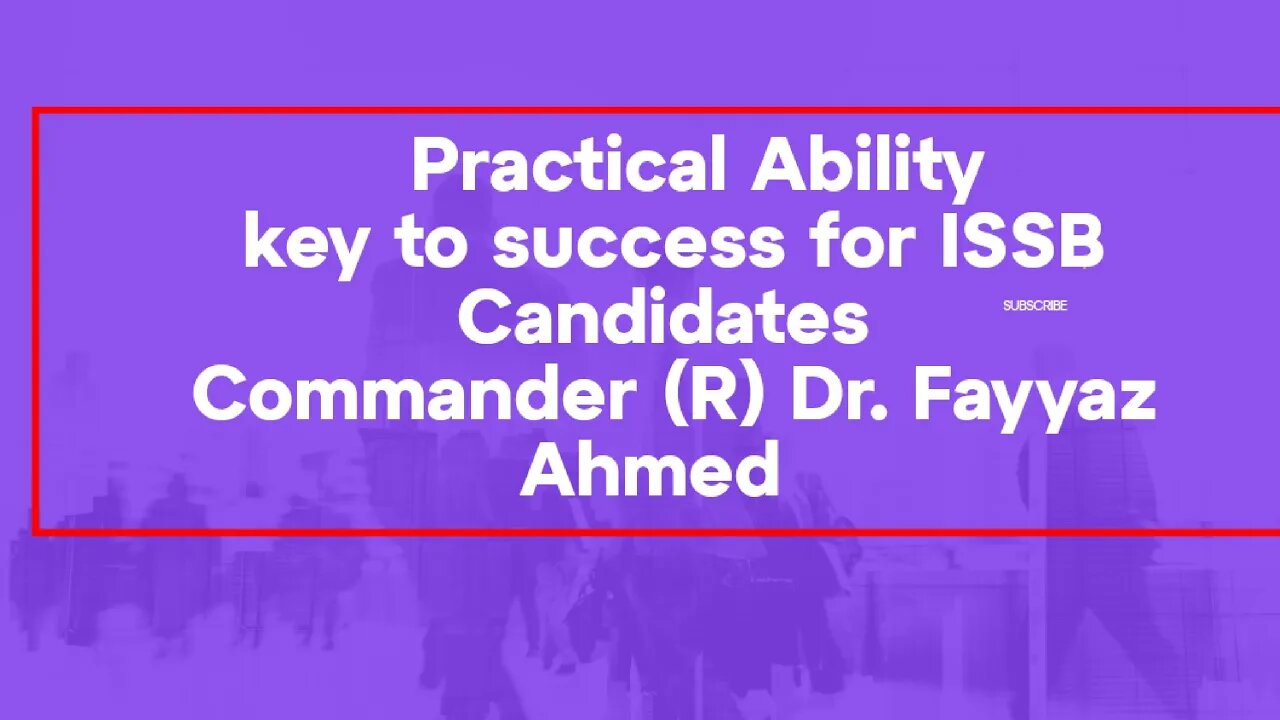 Practical Ability key to success for ISSB Candidates Commander (R) Dr. Fayyaz Ahmed

SUBSCRIBE